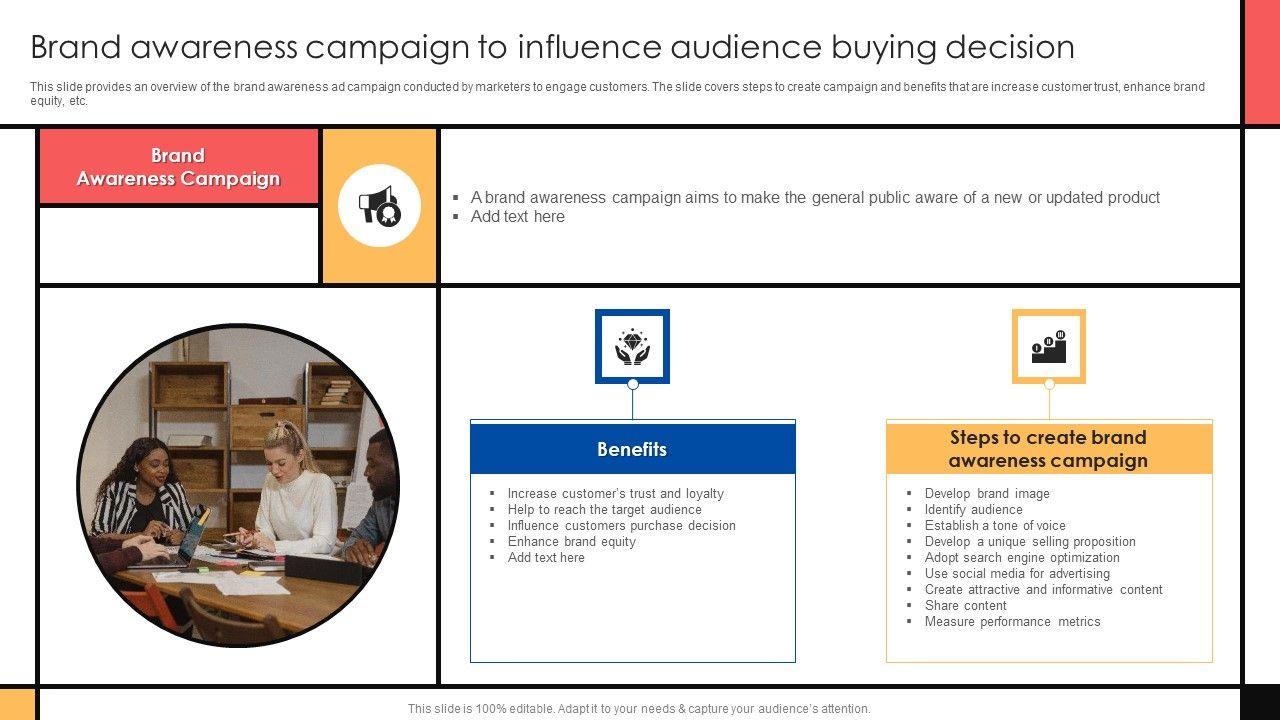 Brand awareness campaign to influence audience buying decision

This slide provides an overview of the brand awareness ad campaign conducted by marketers to engage customers. The slide covers steps to create campaign and benefits that are increase customer trust, enhance brand equity, etc.

Brand Awareness Campaign

▪ A brand awareness campaign aims to make the general public aware of a new or updated product
▪ Add text here

Benefits

▪ Increase customer's trust and loyalty
▪ Help to reach the target audience
▪ Influence customers purchase decision
▪ Enhance brand equity
▪ Add text here

Steps to create brand awareness campaign

▪ Develop brand image
▪ Identify audience
▪ Establish a tone of voice
▪ Develop a unique selling proposition
▪ Adopt search engine optimization
▪ Use social media for advertising
▪ Create attractive and informative content
▪ Share content
▪ Measure performance metrics

This slide is 100% editable. Adapt it to your needs & capture your audience's attention.